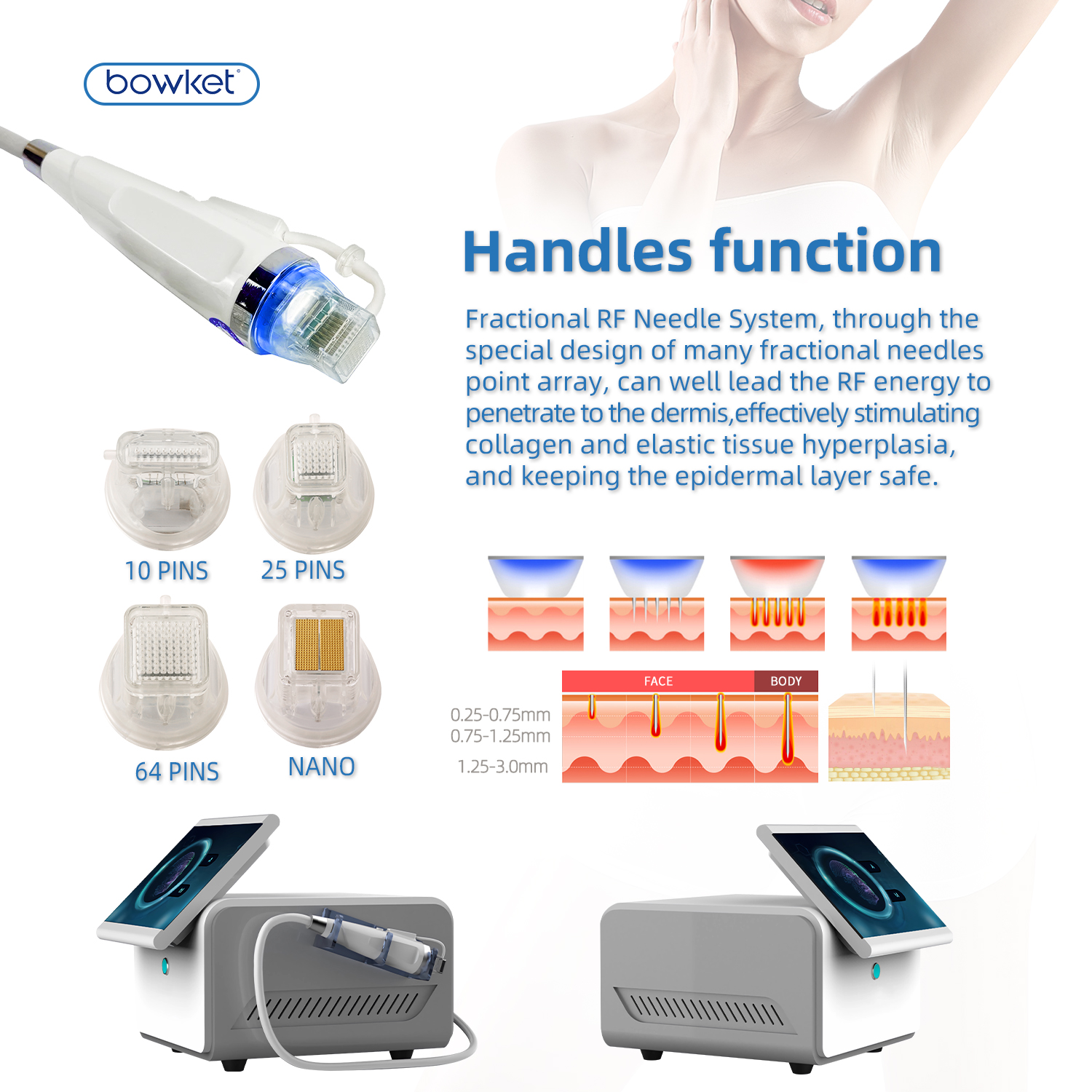 bowket

Handles function

Fractional RF Needle System, through the special design of many fractional needles point array, can well lead the RF energy to penetrate to the dermis,effectively stimulating collagen and elastic tissue hyperplasia, and keeping the epidermal layer safe.

10 PINS
25 PINS
64 PINS
NANO

FACE
BODY
0.25-0.75mm
0.75-1.25mm
1.25-3.0mm